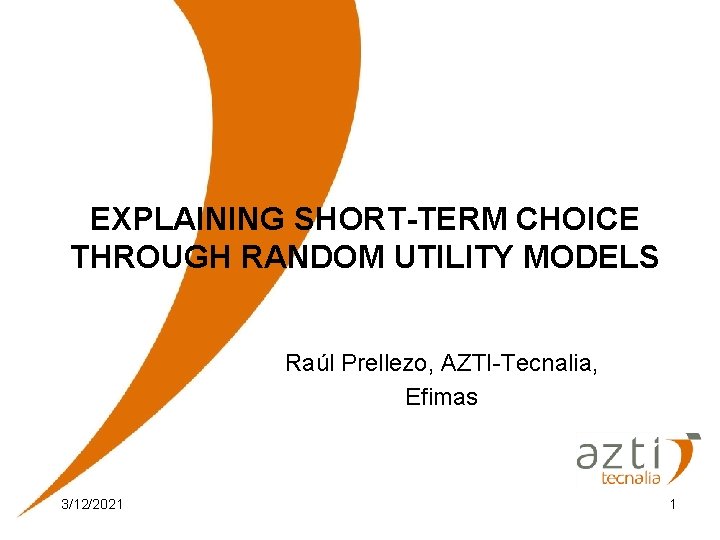 EXPLAINING SHORT-TERM CHOICE THROUGH RANDOM UTILITY MODELS

Raúl Prellezo, AZTI-Tecnalia, Efimas

azti
tecnalia

3/12/2021

1